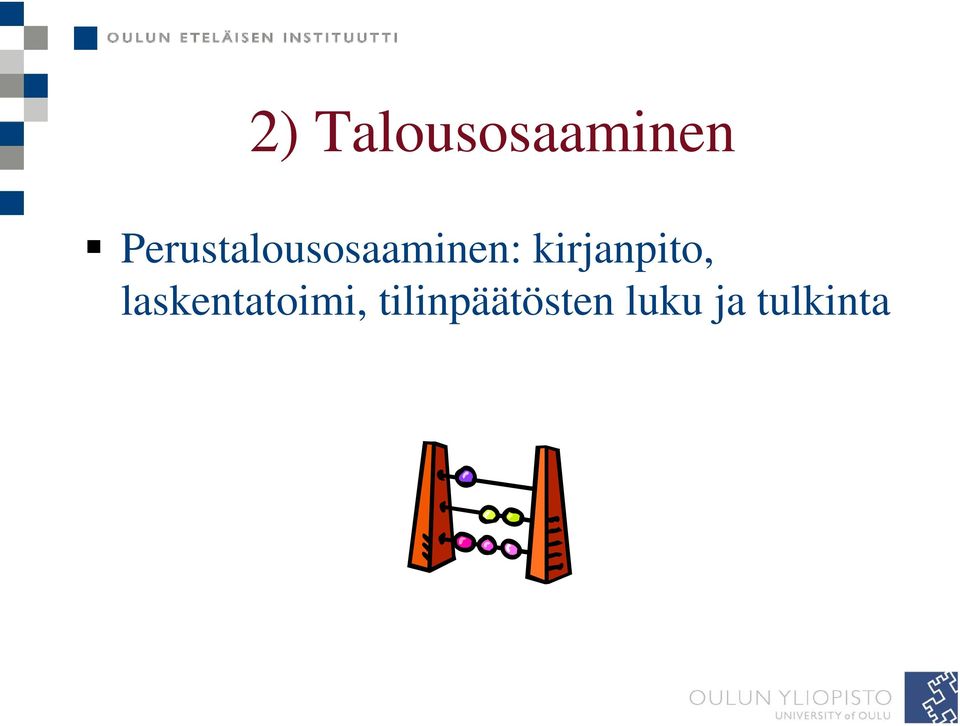 OULUN ETELÄISEN INSTITUUTTI

2) Talousosaaminen

▪ Perustalousosaaminen: kirjanpito, laskentatoimi, tilinpäätösten luku ja tulkinta

OULUN YLIOPISTO
UNIVERSITY of OULU